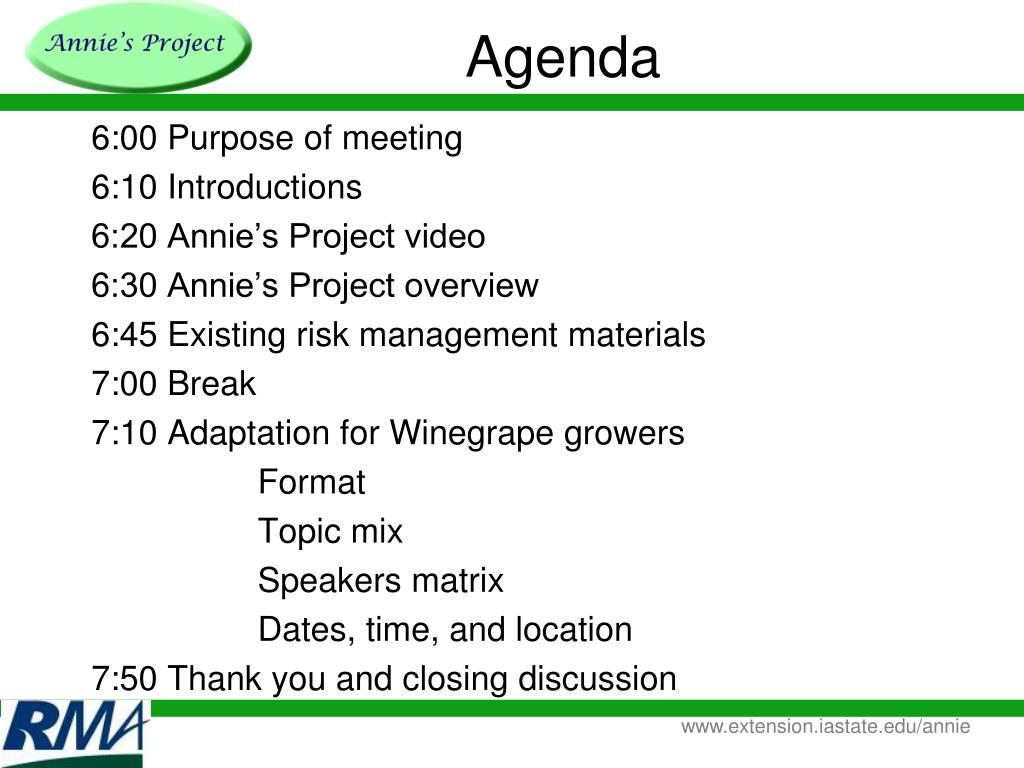 Annie's Project

Agenda

6:00 Purpose of meeting
6:10 Introductions
6:20 Annie's Project video
6:30 Annie's Project overview
6:45 Existing risk management materials
7:00 Break
7:10 Adaptation for Winegrape growers
Format
Topic mix
Speakers matrix
Dates, time, and location
7:50 Thank you and closing discussion

RMA

www.extension.iastate.edu/annie